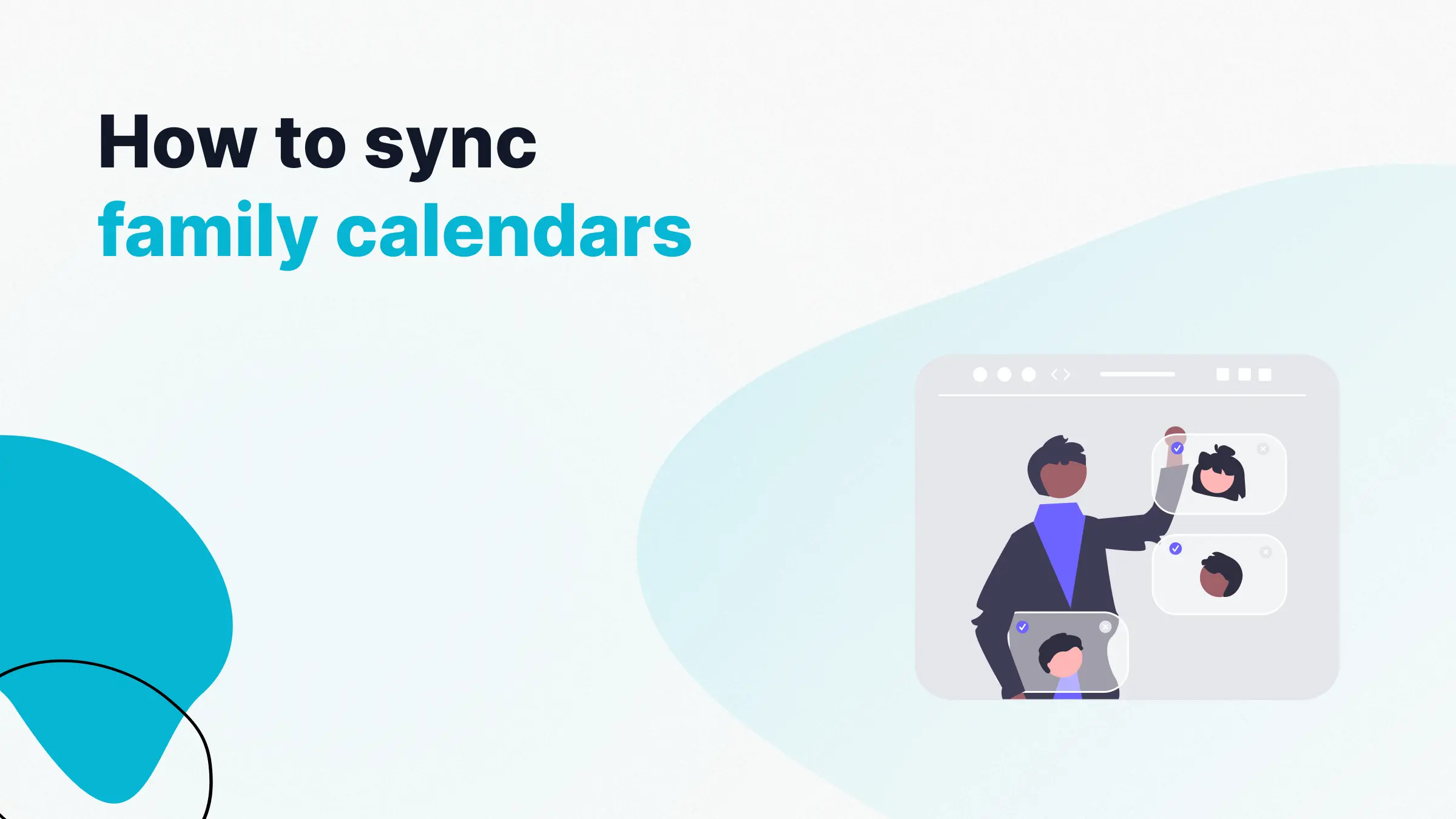 How to sync
family calendars